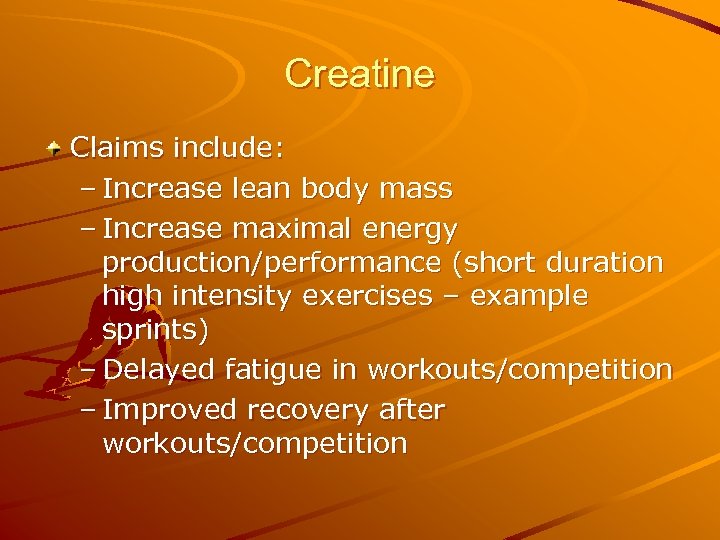 Creatine

Claims include:
– Increase lean body mass
– Increase maximal energy production/performance (short duration high intensity exercises – example sprints)
– Delayed fatigue in workouts/competition
– Improved recovery after workouts/competition